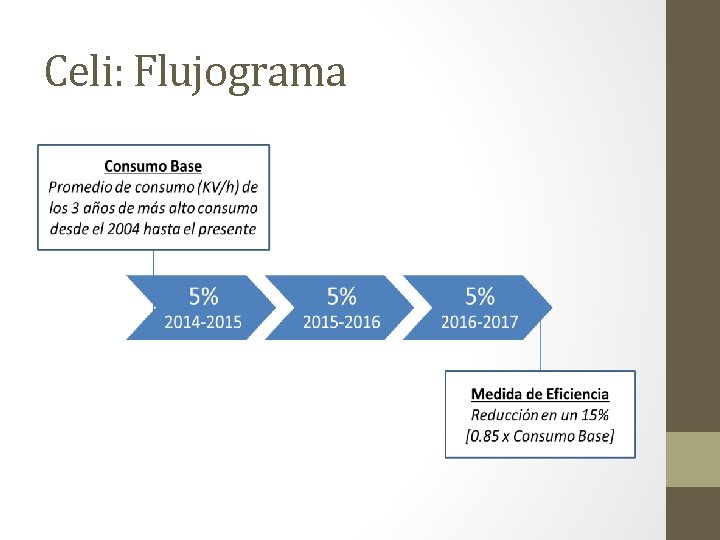 Celi: Flujograma

Consumo Base
Promedio de consumo (KV/h) de los 3 años de más alto consumo desde el 2004 hasta el presente

5%
2014-2015

5%
2015-2016

5%
2016-2017

Medida de Eficiencia
Reducción en un 15%
[0.85 x Consumo Base]